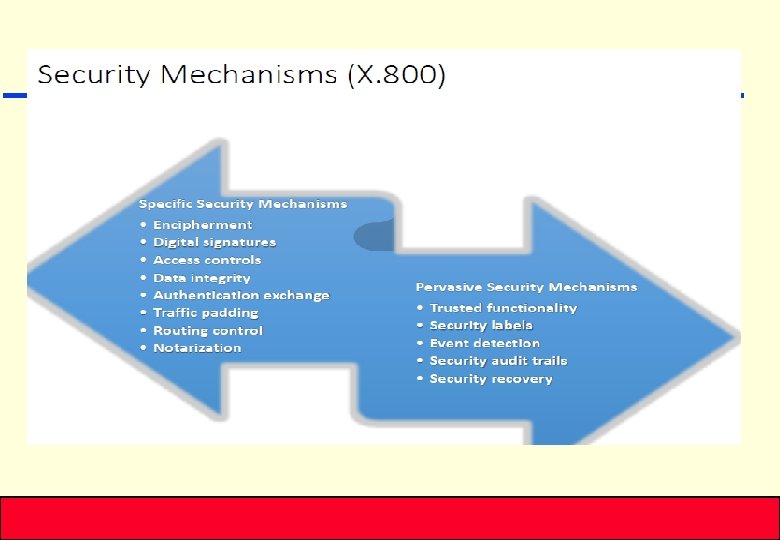 Security Mechanisms (X.800)

Specific Security Mechanisms
• Encipherment
• Digital signatures
• Access controls
• Data integrity
• Authentication exchange
• Traffic padding
• Routing control
• Notarization

Pervasive Security Mechanisms
• Trusted functionality
• Security labels
• Event detection
• Security audit trails
• Security recovery